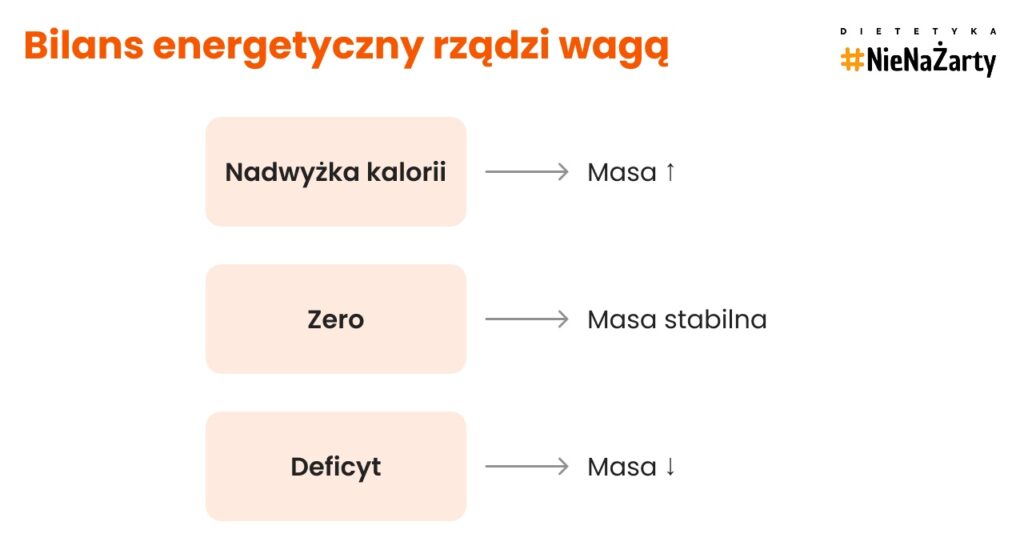 Bilans energetyczny rządzi wagą

DIETETYKA
#NieNaŻarty

Nadwyżka kalorii → Masa ↑

Zero → Masa stabilna

Deficyt → Masa ↓